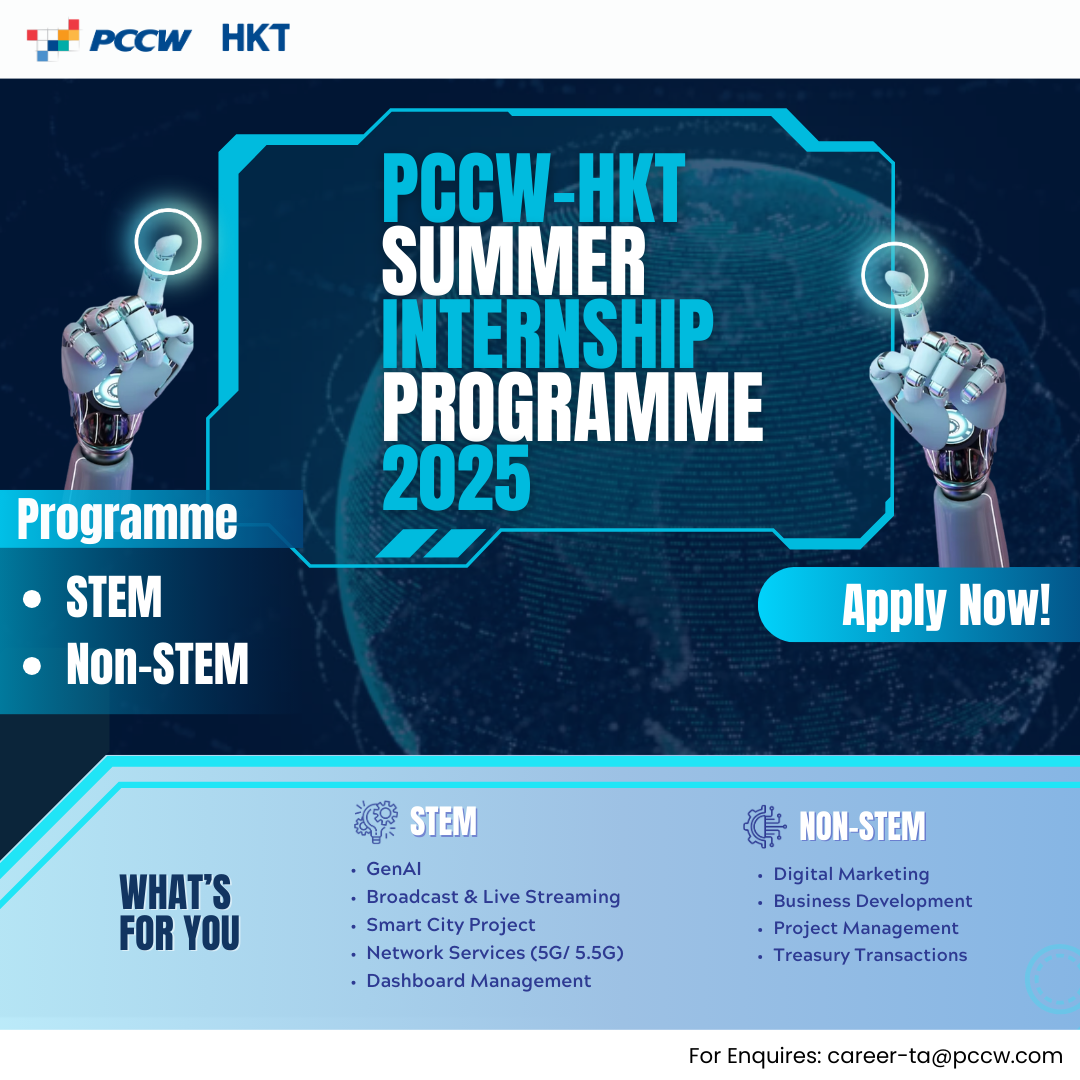 PCCW HKT

PCCW-HKT SUMMER INTERNSHIP PROGRAMME 2025

Programme
• STEM
• Non-STEM

Apply Now!

WHAT'S FOR YOU

STEM
• GenAI
• Broadcast & Live Streaming
• Smart City Project
• Network Services (5G/ 5.5G)
• Dashboard Management

NON-STEM
• Digital Marketing
• Business Development
• Project Management
• Treasury Transactions

For Enquires: career-ta@pccw.com